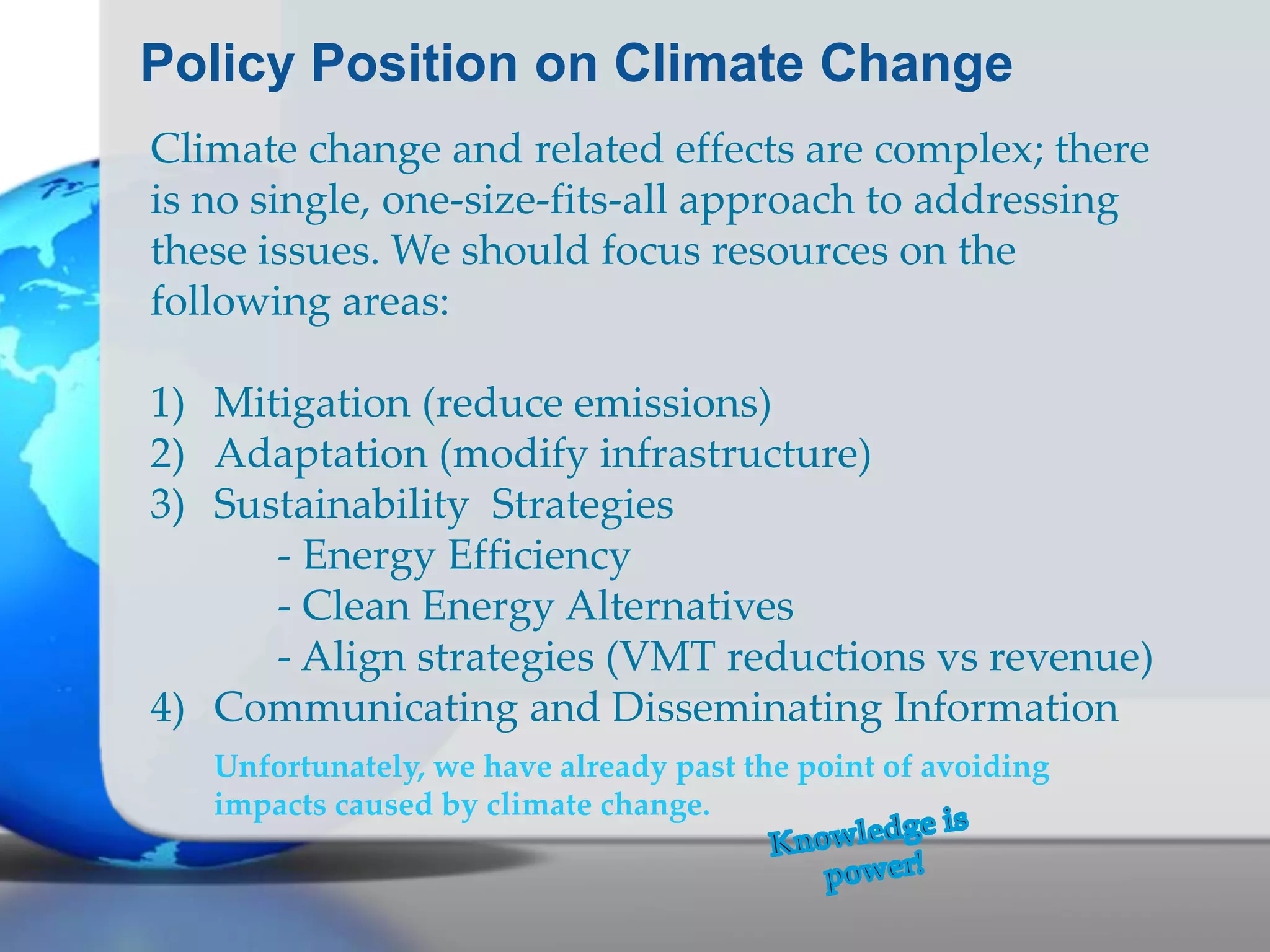 Policy Position on Climate Change

Climate change and related effects are complex; there is no single, one-size-fits-all approach to addressing these issues. We should focus resources on the following areas:

1) Mitigation (reduce emissions)
2) Adaptation (modify infrastructure)
3) Sustainability Strategies
- Energy Efficiency
- Clean Energy Alternatives
- Align strategies (VMT reductions vs revenue)
4) Communicating and Disseminating Information

Unfortunately, we have already past the point of avoiding impacts caused by climate change.

Knowledge is power!